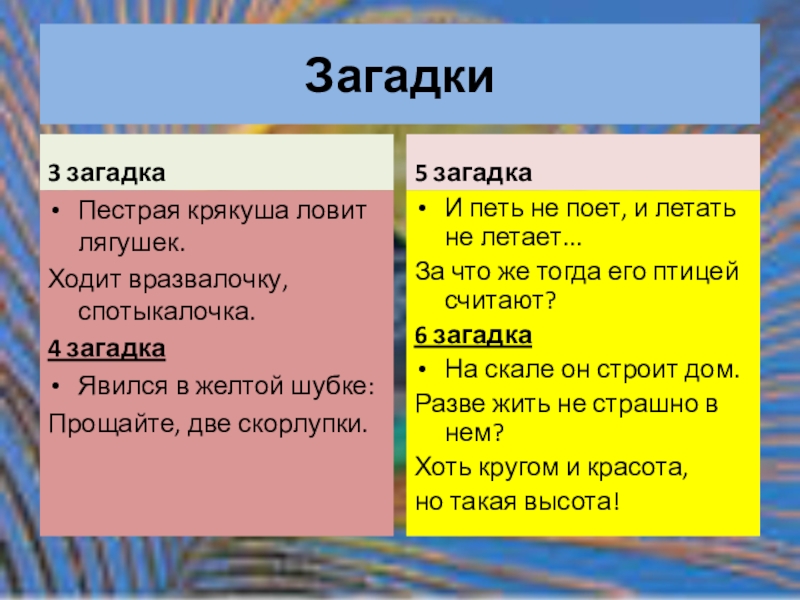 Загадки

3 загадка

• Пестрая крякуша ловит лягушек.

Ходит вразвалочку, спотыкалочка.

4 загадка

• Явился в желтой шубке:

Прощайте, две скорлупки.

5 загадка

• И петь не поет, и летать не летает...

За что же тогда его птицей считают?

6 загадка

• На скале он строит дом.

Разве жить не страшно в нем?

Хоть кругом и красота,

но такая высота!